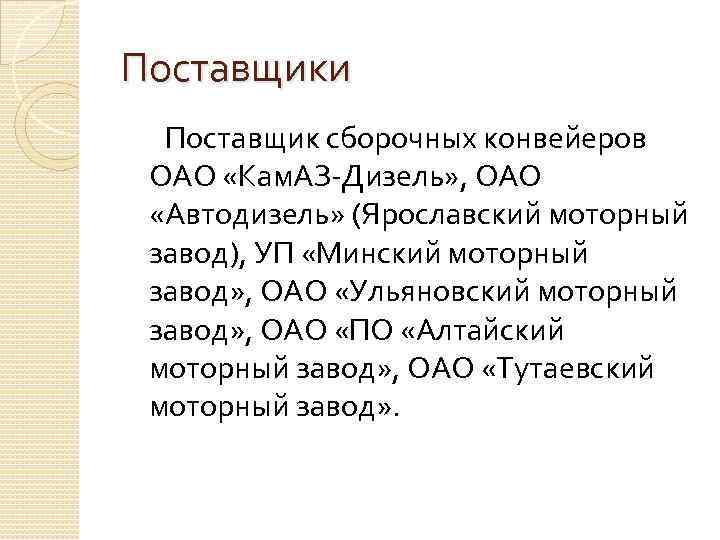 Поставщики

Поставщик сборочных конвейеров ОАО «КамАЗ-Дизель», ОАО «Автодизель» (Ярославский моторный завод), УП «Минский моторный завод», ОАО «Ульяновский моторный завод», ОАО «ПО «Алтайский моторный завод», ОАО «Тутаевский моторный завод».